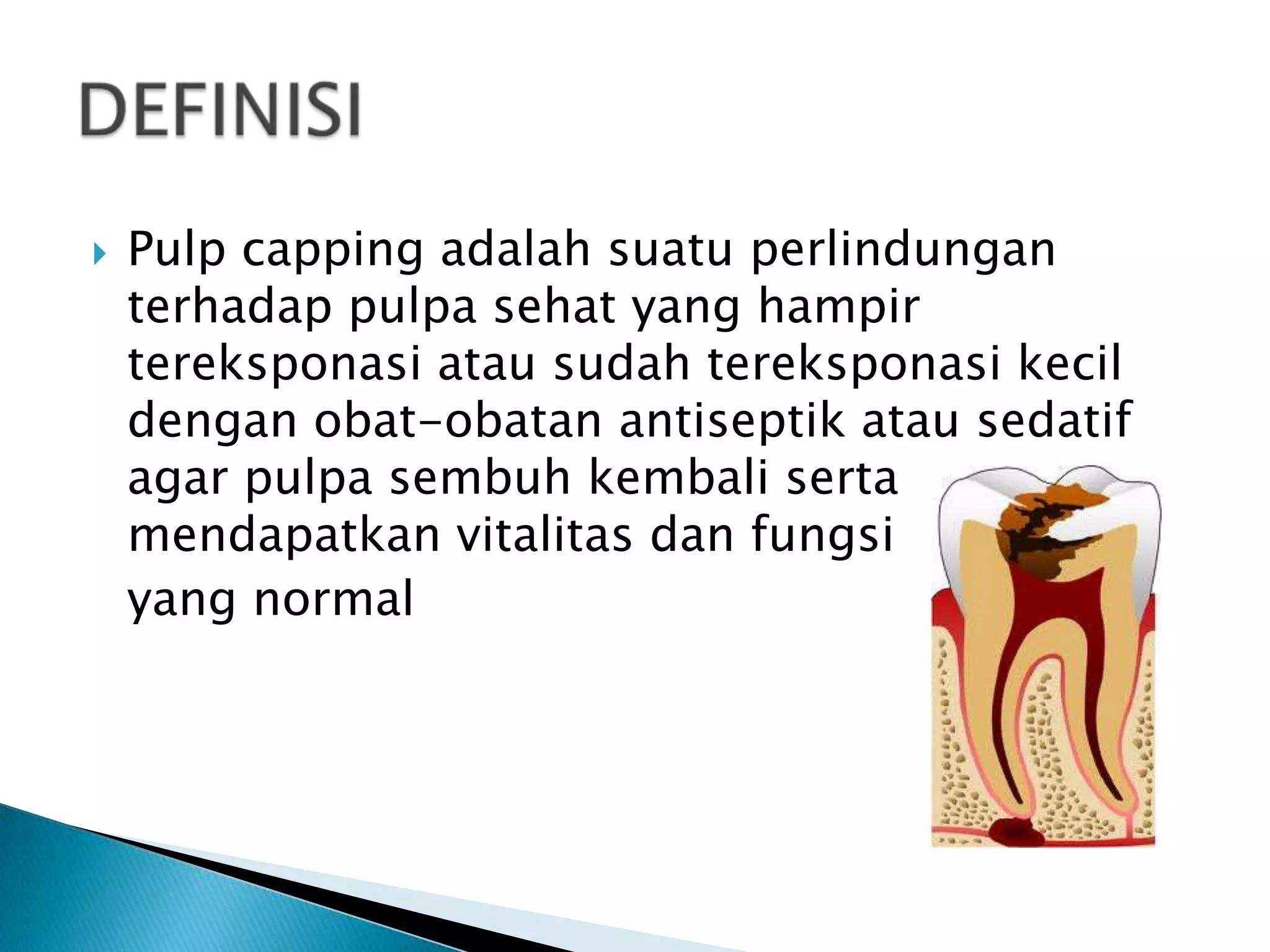 DEFINISI

Pulp capping adalah suatu perlindungan terhadap pulpa sehat yang hampir tereksponasi atau sudah tereksponasi kecil dengan obat-obatan antiseptik atau sedatif agar pulpa sembuh kembali serta mendapatkan vitalitas dan fungsi yang normal